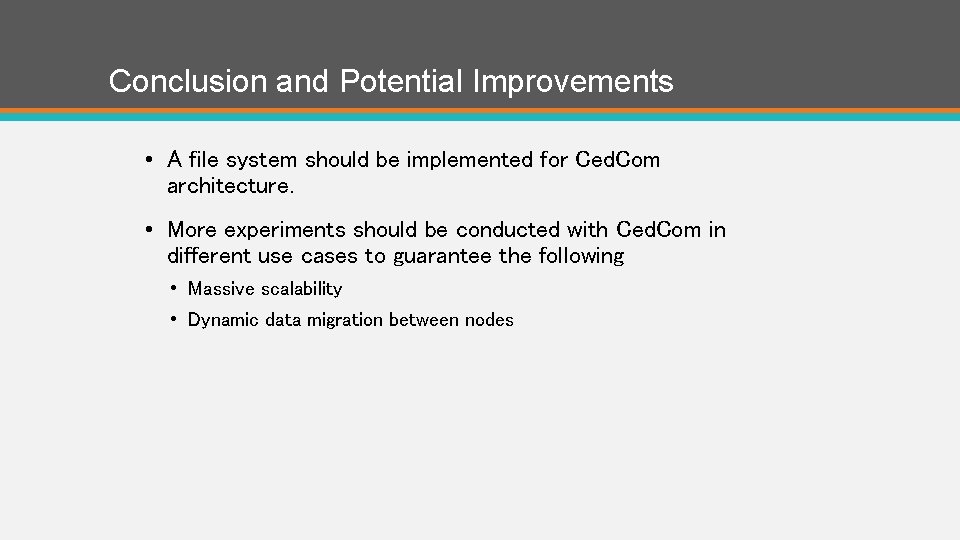 Conclusion and Potential Improvements

• A file system should be implemented for CedCom architecture.

• More experiments should be conducted with CedCom in different use cases to guarantee the following

  • Massive scalability

  • Dynamic data migration between nodes